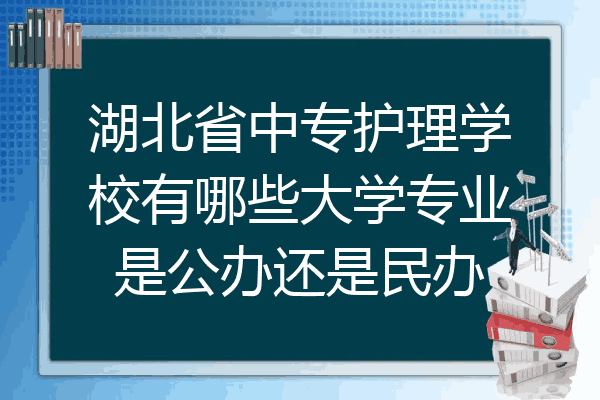 湖北省中专护理学校有哪些大学专业是公办还是民办